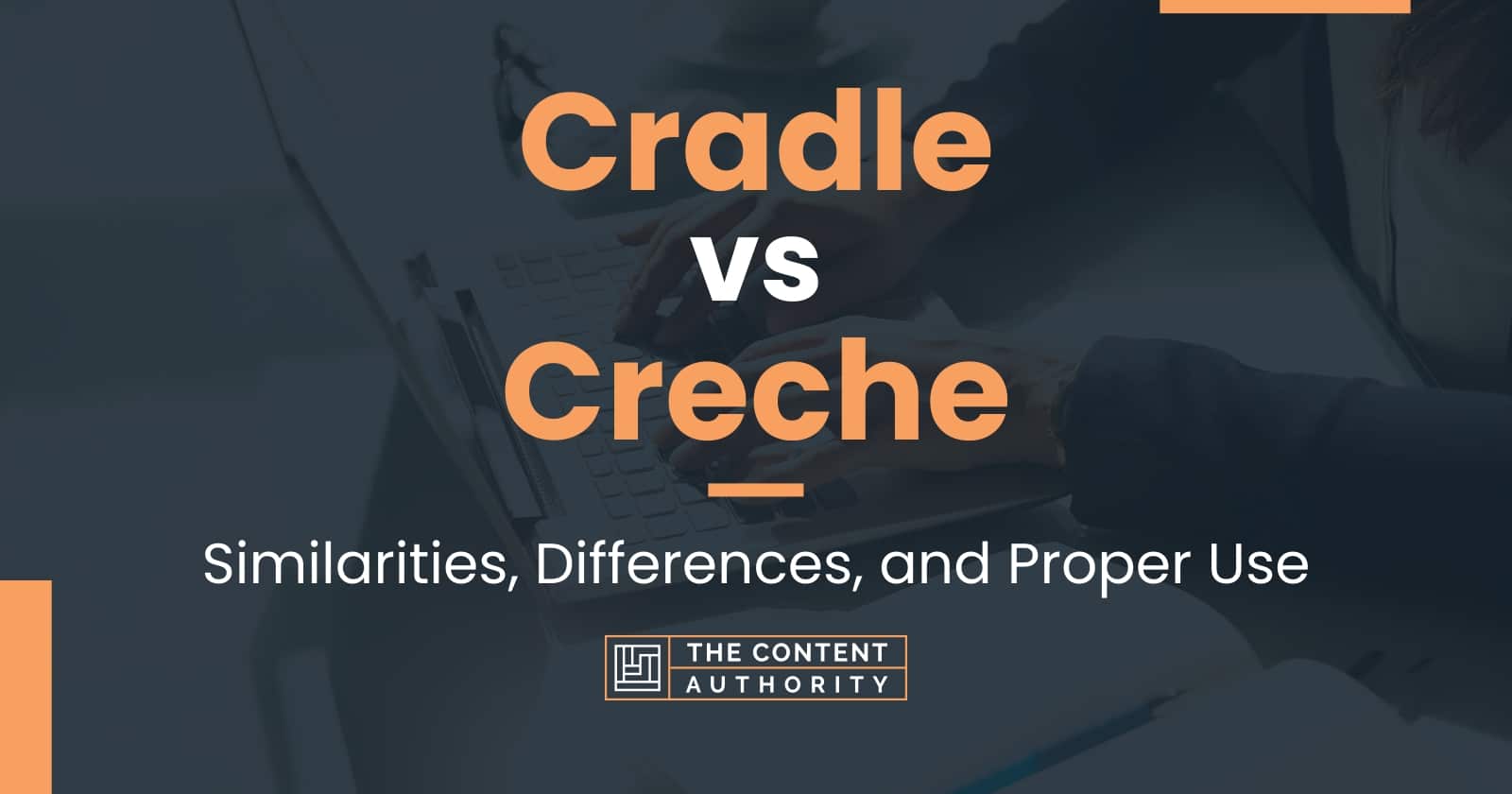 Cradle
vs
Creche

Similarities, Differences, and Proper Use

THE CONTENT AUTHORITY